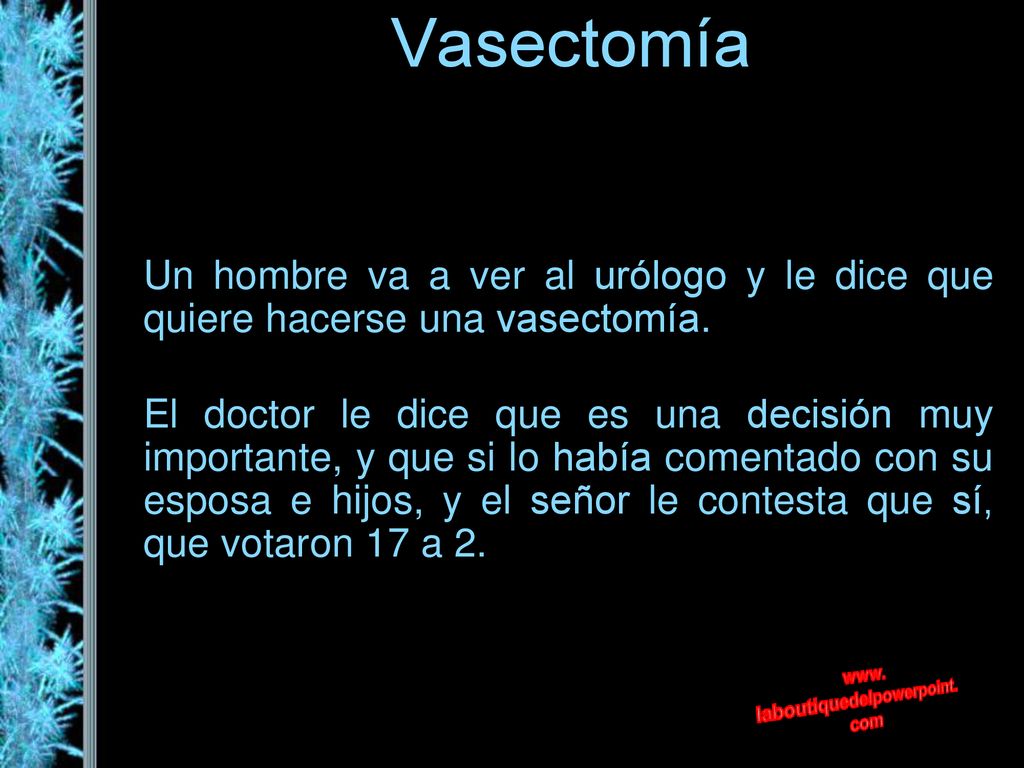 Vasectomía

Un hombre va a ver al urólogo y le dice que quiere hacerse una vasectomía.

El doctor le dice que es una decisión muy importante, y que si lo había comentado con su esposa e hijos, y el señor le contesta que sí, que votaron 17 a 2.

www.
laboutiquedelpowerpoint.
com